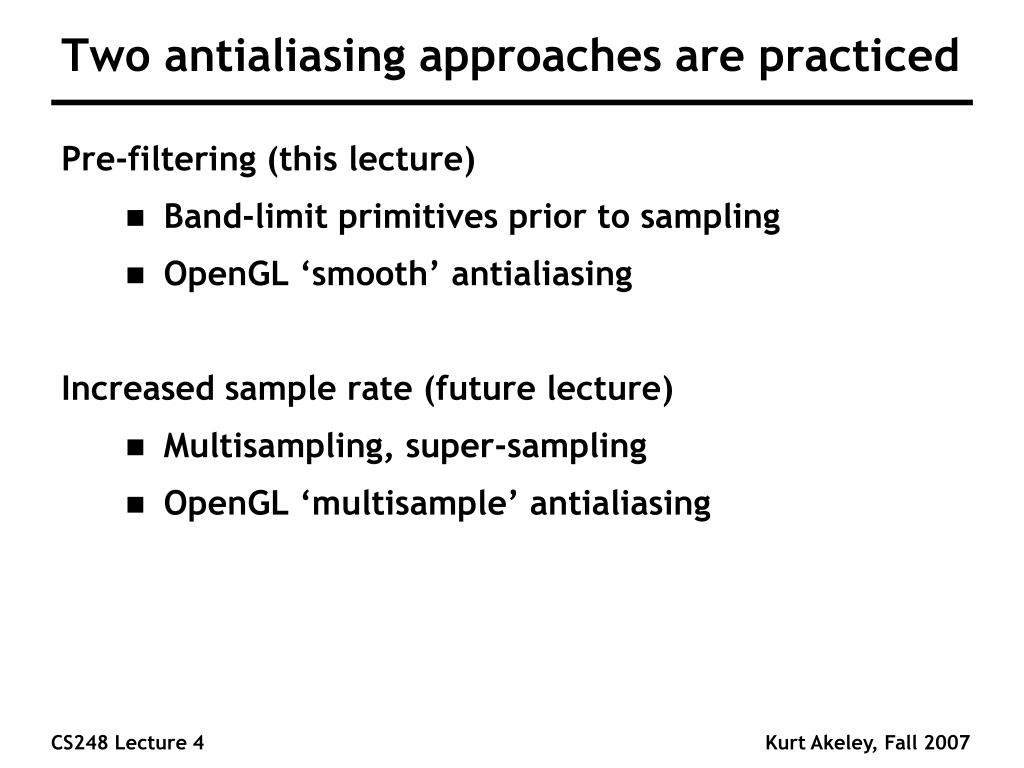 Two antialiasing approaches are practiced

Pre-filtering (this lecture)

- Band-limit primitives prior to sampling
- OpenGL ‘smooth’ antialiasing

Increased sample rate (future lecture)

- Multisampling, super-sampling
- OpenGL ‘multisample’ antialiasing

CS248 Lecture 4

Kurt Akeley, Fall 2007